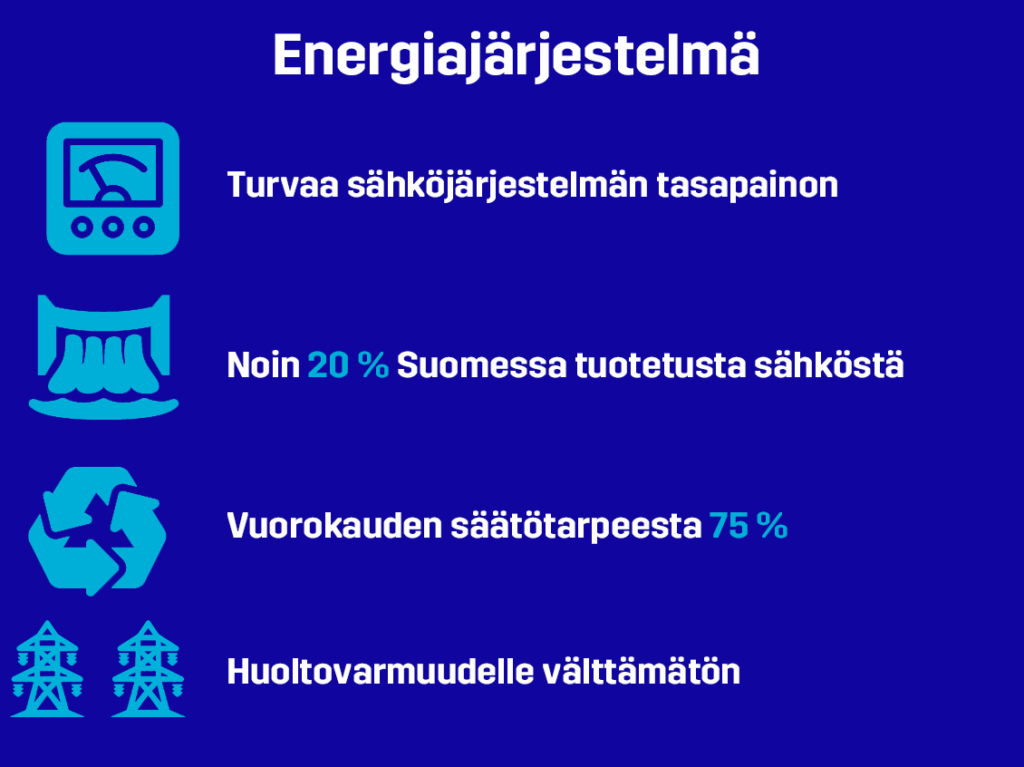 Energiajärjestelmä

Turvaa sähköjärjestelmän tasapainon

Noin 20 % Suomessa tuotetusta sähköstä

Vuorokauden säätötarpeesta 75 %

Huoltovarmuudelle välttämätön